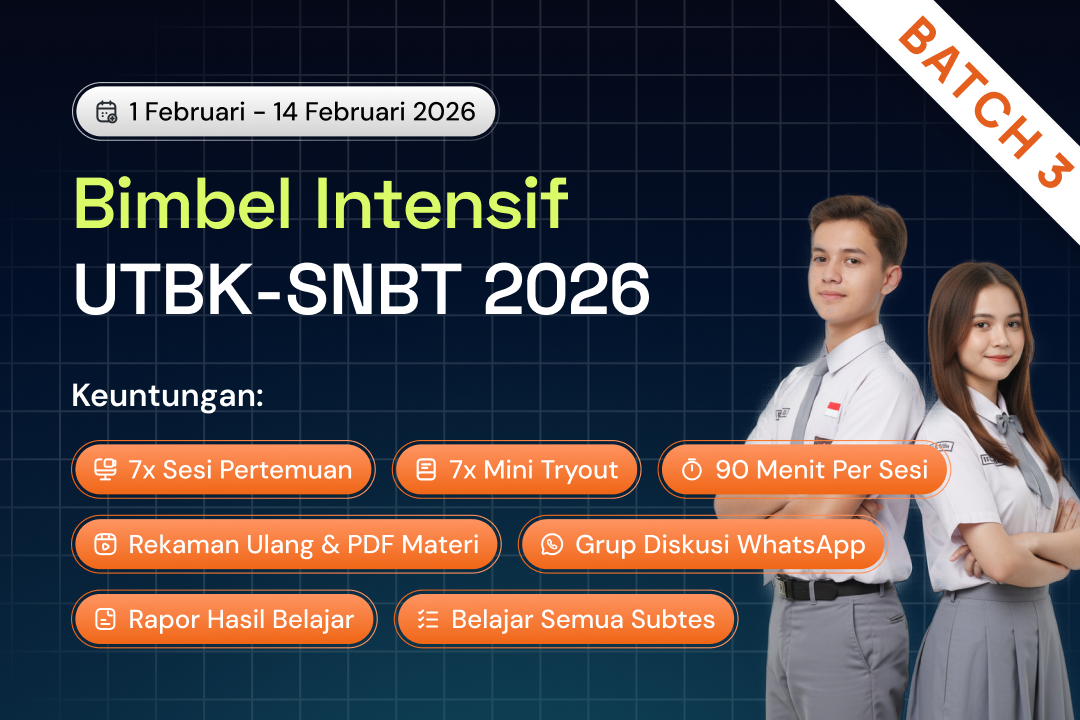 BATCH 3

1 Februari - 14 Februari 2026

Bimbel Intensif
UTBK-SNBT 2026

Keuntungan:

7x Sesi Pertemuan
7x Mini Tryout
90 Menit Per Sesi
Rekaman Ulang & PDF Materi
Grup Diskusi WhatsApp
Rapor Hasil Belajar
Belajar Semua Subtes